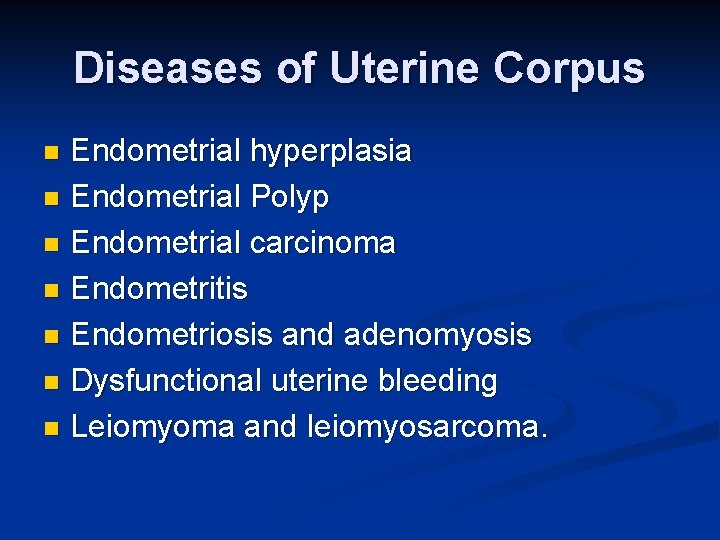 Diseases of Uterine Corpus

- Endometrial hyperplasia
- Endometrial Polyp
- Endometrial carcinoma
- Endometritis
- Endometriosis and adenomyosis
- Dysfunctional uterine bleeding
- Leiomyoma and leiomyosarcoma.